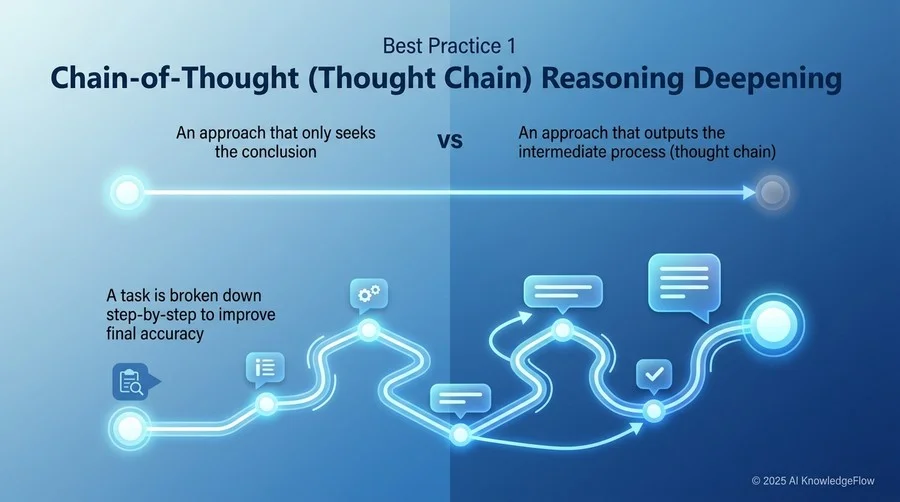 Best Practice 1

Chain-of-Thought (Thought Chain) Reasoning Deepening

An approach that only seeks the conclusion

vs

An approach that outputs the intermediate process (thought chain)

A task is broken down step-by-step to improve final accuracy

© 2025 AI KnowledgeFlow